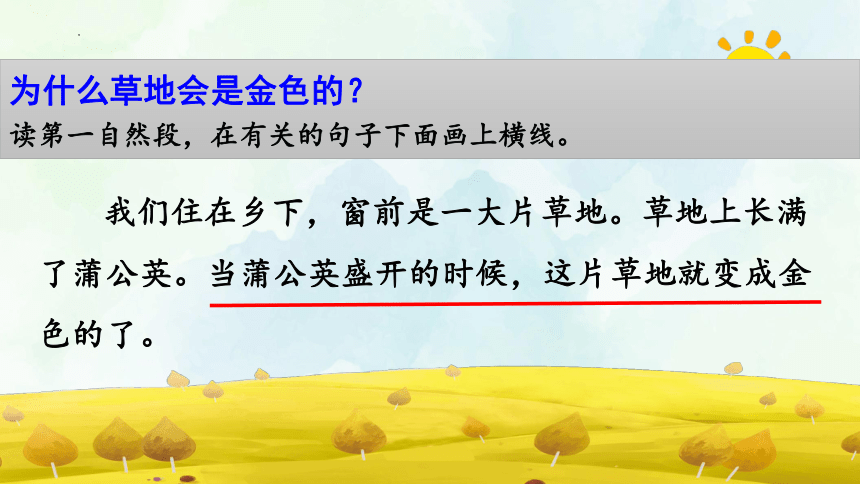 为什么草地会是金色的？
读第一自然段，在有关的句子下面画上横线。

我们住在乡下，窗前是一大片草地。草地上长满了蒲公英。当蒲公英盛开的时候，这片草地就变成金色的了。